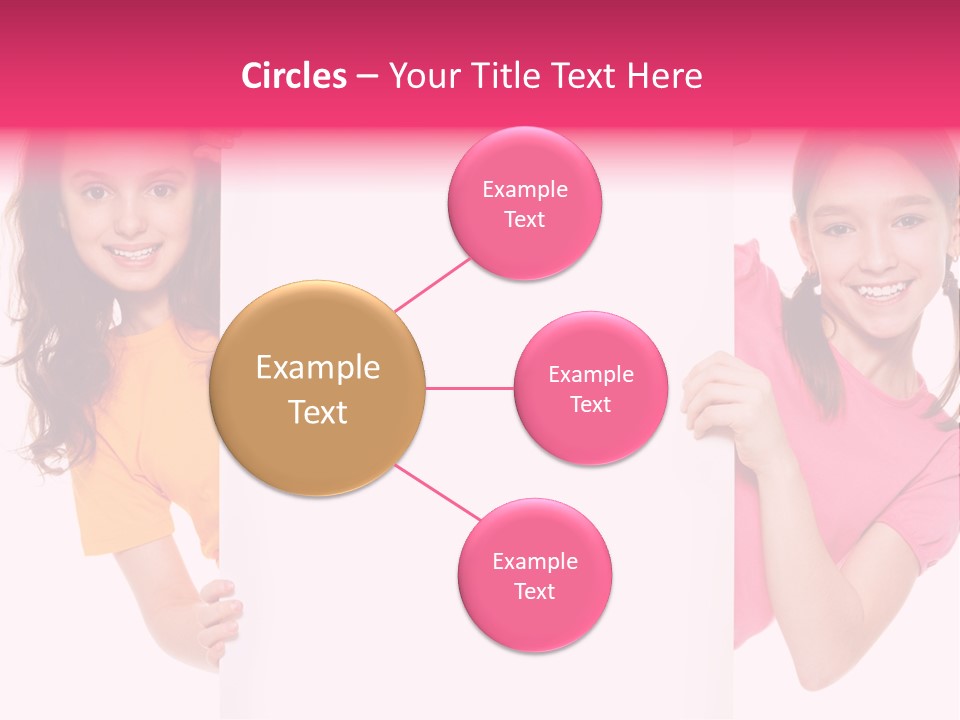 Circles – Your Title Text Here

Example Text

Example Text

Example Text

Example Text